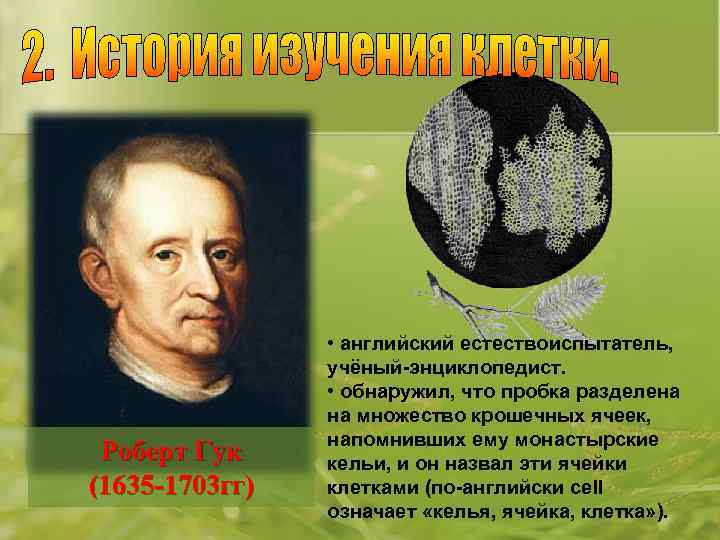 2. История изучения клетки.

Роберт Гук
(1635-1703гг)

• английский естествоиспытатель, учёный-энциклопедист.
• обнаружил, что пробка разделена на множество крошечных ячеек, напомнивших ему монастырские кельи, и он назвал эти ячейки клетками (по-английски cell означает «келья, ячейка, клетка»).